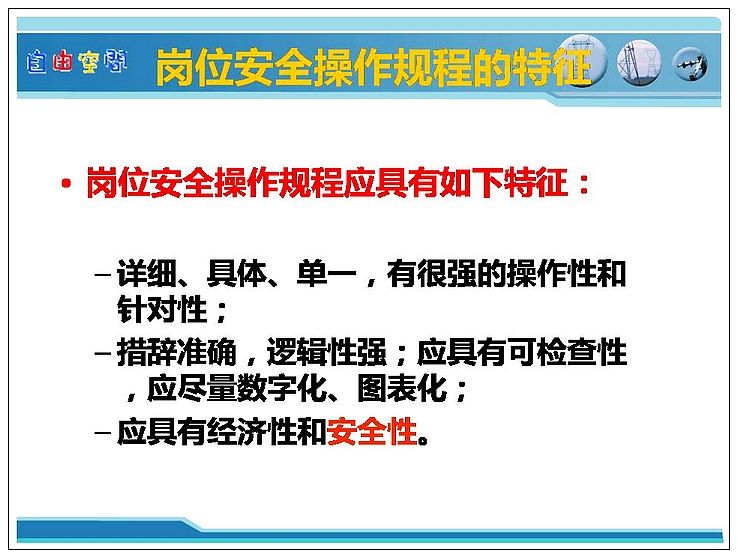 自由空间

岗位安全操作规程的特征

• 岗位安全操作规程应具有如下特征：

– 详细、具体、单一，有很强的操作性和针对性；

– 措辞准确，逻辑性强；应具有可检查性，应尽量数字化、图表化；

– 应具有经济性和安全性。